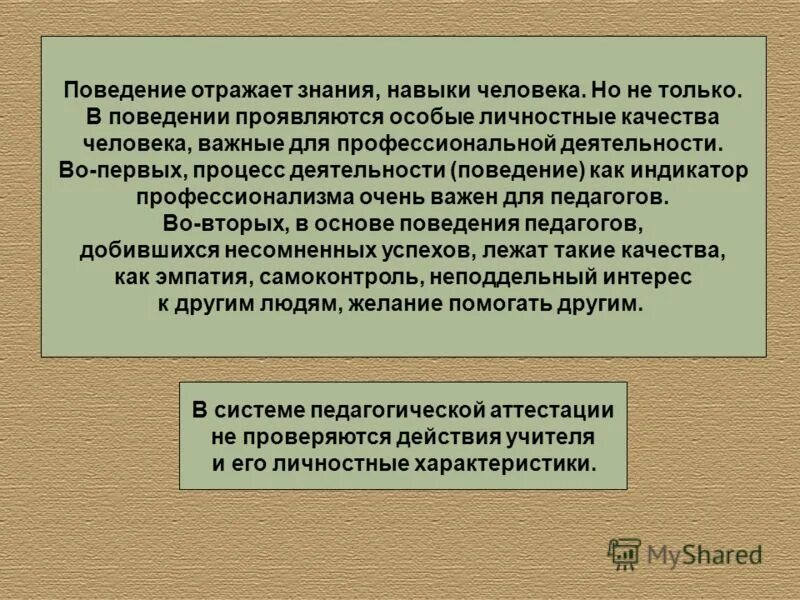 Поведение отражает знания, навыки человека. Но не только. В поведении проявляются особые личностные качества человека, важные для профессиональной деятельности.
Во-первых, процесс деятельности (поведение) как индикатор профессионализма очень важен для педагогов.
Во-вторых, в основе поведения педагогов, добившихся несомненных успехов, лежат такие качества, как эмпатия, самоконтроль, неподдельный интерес к другим людям, желание помогать другим.

В системе педагогической аттестации не проверяются действия учителя и его личностные характеристики.

MyShared